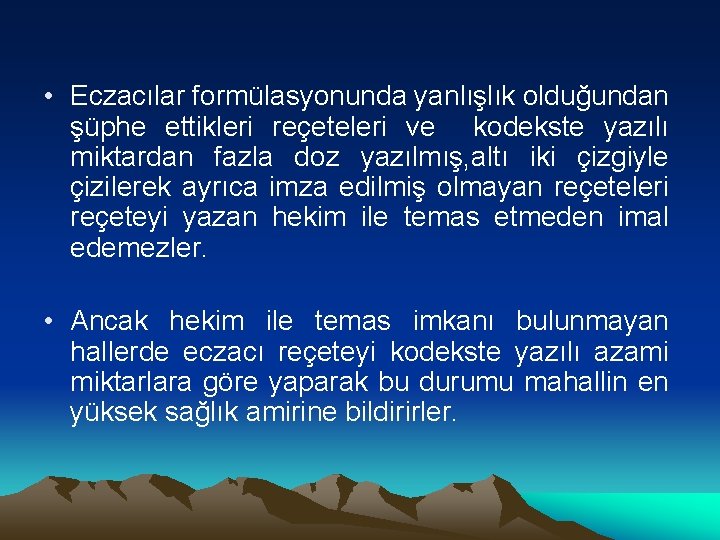 • Eczacılar formülasyonunda yanlışlık olduğundan şüphe ettikleri reçeteleri ve kodekste yazılı miktardan fazla doz yazılmış,altı iki çizgiyle çizilerek ayrıca imza edilmiş olmayan reçeteleri reçeteyi yazan hekim ile temas etmeden imal edemezler.

• Ancak hekim ile temas imkanı bulunmayan hallerde eczacı reçeteyi kodekste yazılı azami miktarlara göre yaparak bu durumu mahallin en yüksek sağlık amirine bildirirler.